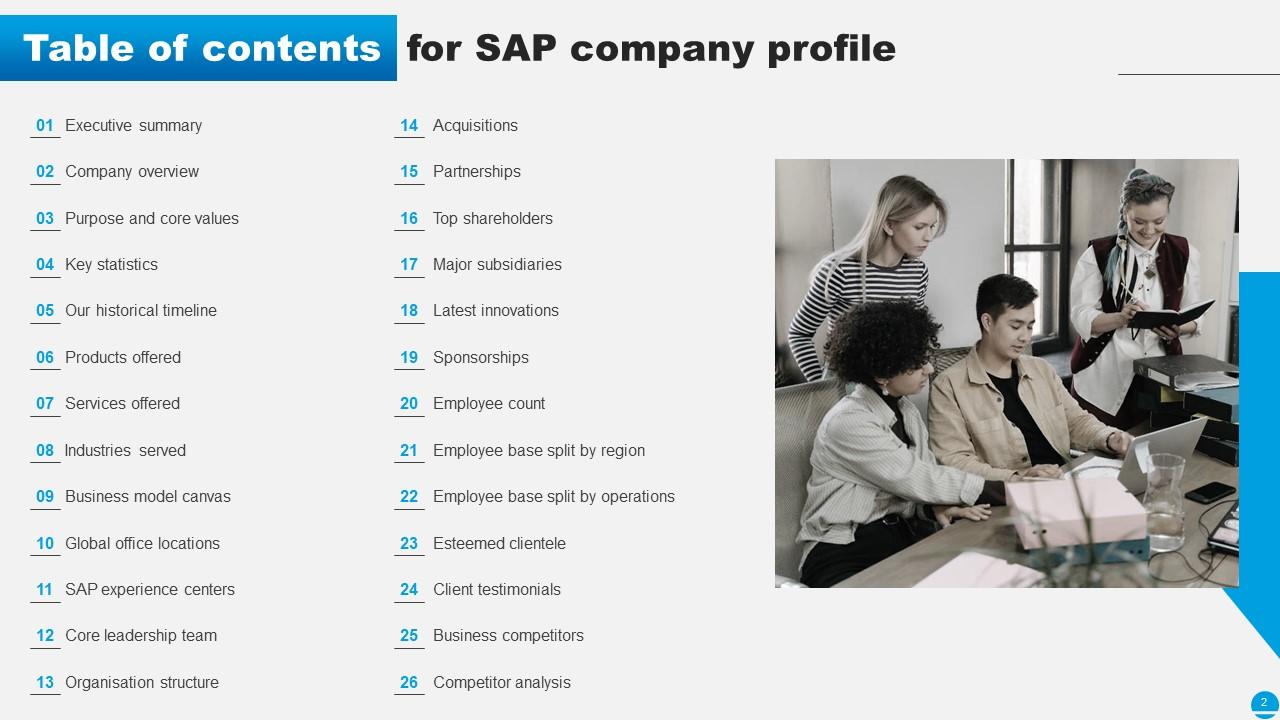 Table of contents for SAP company profile

01 Executive summary
02 Company overview
03 Purpose and core values
04 Key statistics
05 Our historical timeline
06 Products offered
07 Services offered
08 Industries served
09 Business model canvas
10 Global office locations
11 SAP experience centers
12 Core leadership team
13 Organisation structure

14 Acquisitions
15 Partnerships
16 Top shareholders
17 Major subsidiaries
18 Latest innovations
19 Sponsorships
20 Employee count
21 Employee base split by region
22 Employee base split by operations
23 Esteemed clientele
24 Client testimonials
25 Business competitors
26 Competitor analysis

2